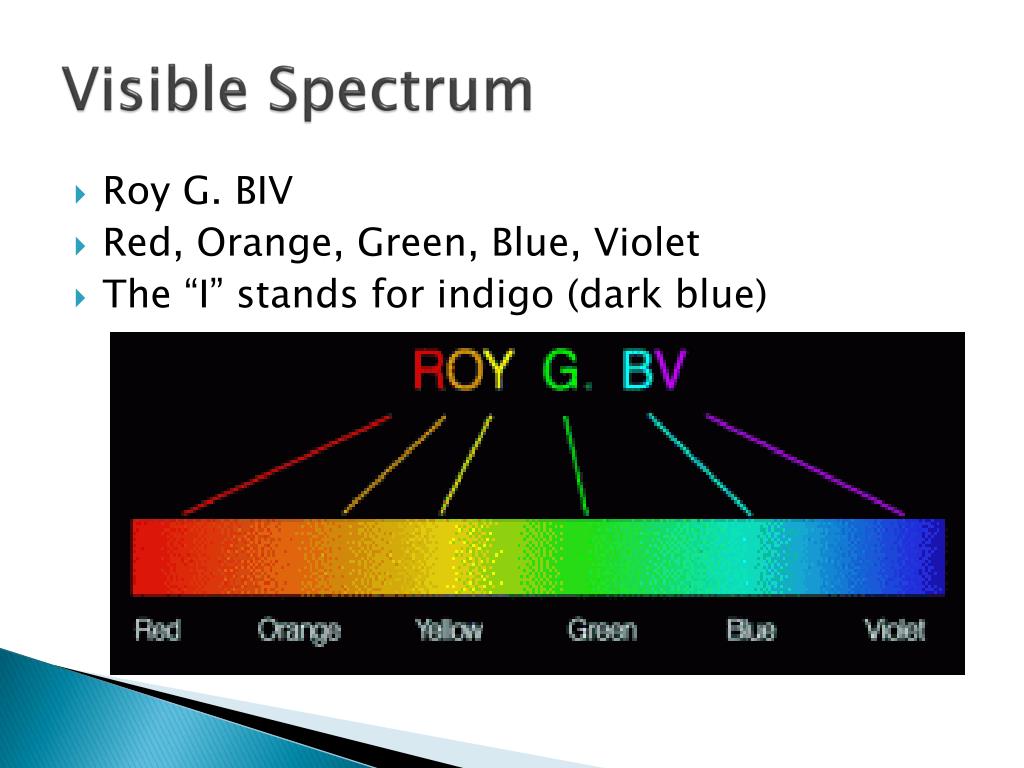 Visible Spectrum

Roy G. BIV

Red, Orange, Green, Blue, Violet

The “I” stands for indigo (dark blue)

ROY G. BV

Red Orange Yellow Green Blue Violet